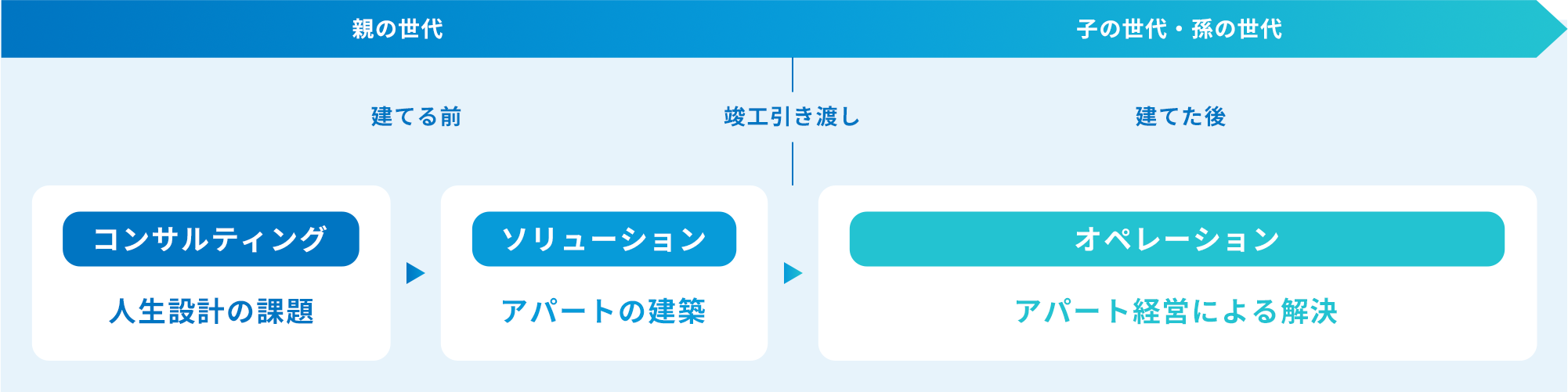 親の世代

子の世代・孫の世代

建てる前

竣工引き渡し

建てた後

コンサルティング

人生設計の課題

ソリューション

アパートの建築

オペレーション

アパート経営による解決